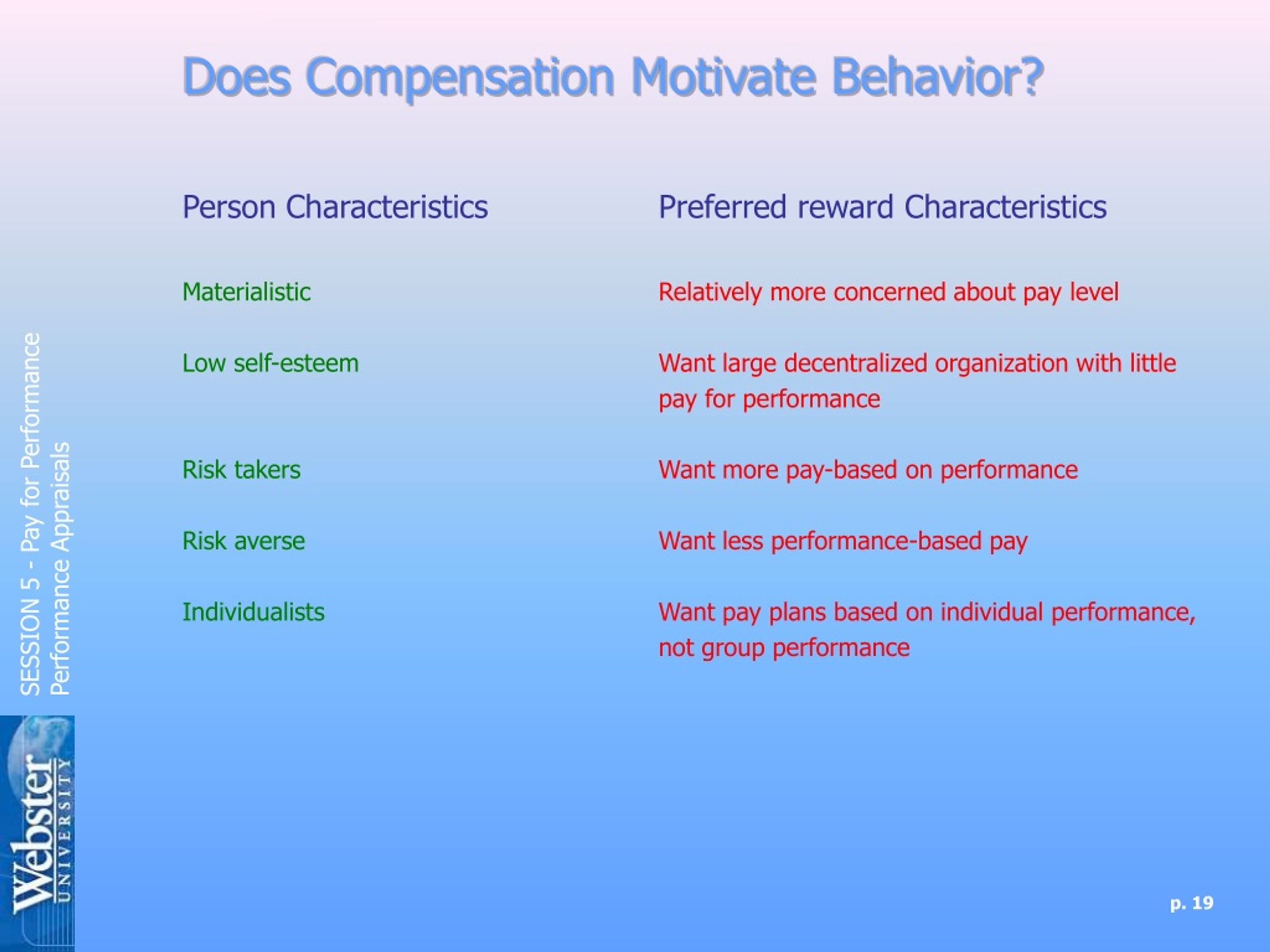 Does Compensation Motivate Behavior?

| Person Characteristics | Preferred reward Characteristics |
|---|---|
| Materialistic | Relatively more concerned about pay level |
| Low self-esteem | Want large decentralized organization with little pay for performance |
| Risk takers | Want more pay-based on performance |
| Risk averse | Want less performance-based pay |
| Individualists | Want pay plans based on individual performance, not group performance |

SESSION 5 - Pay for Performance
Performance Appraisals

Webster UNIVERSITY

p. 19